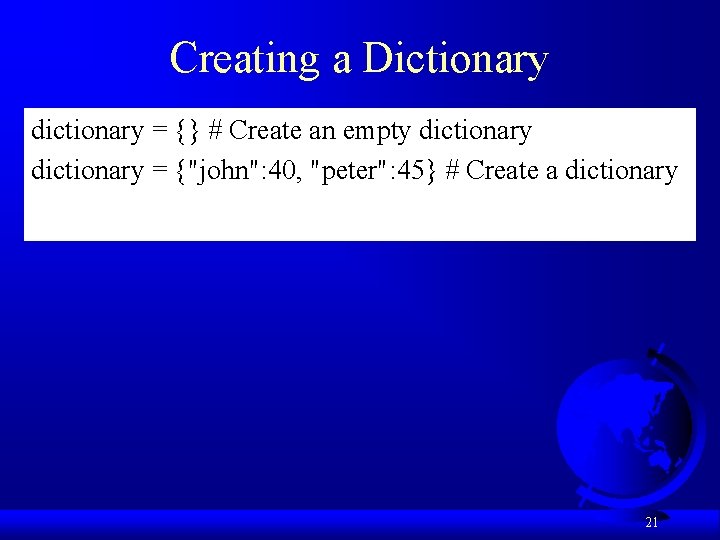 Creating a Dictionary

dictionary = {} # Create an empty dictionary
dictionary = {"john":40, "peter":45} # Create a dictionary

21